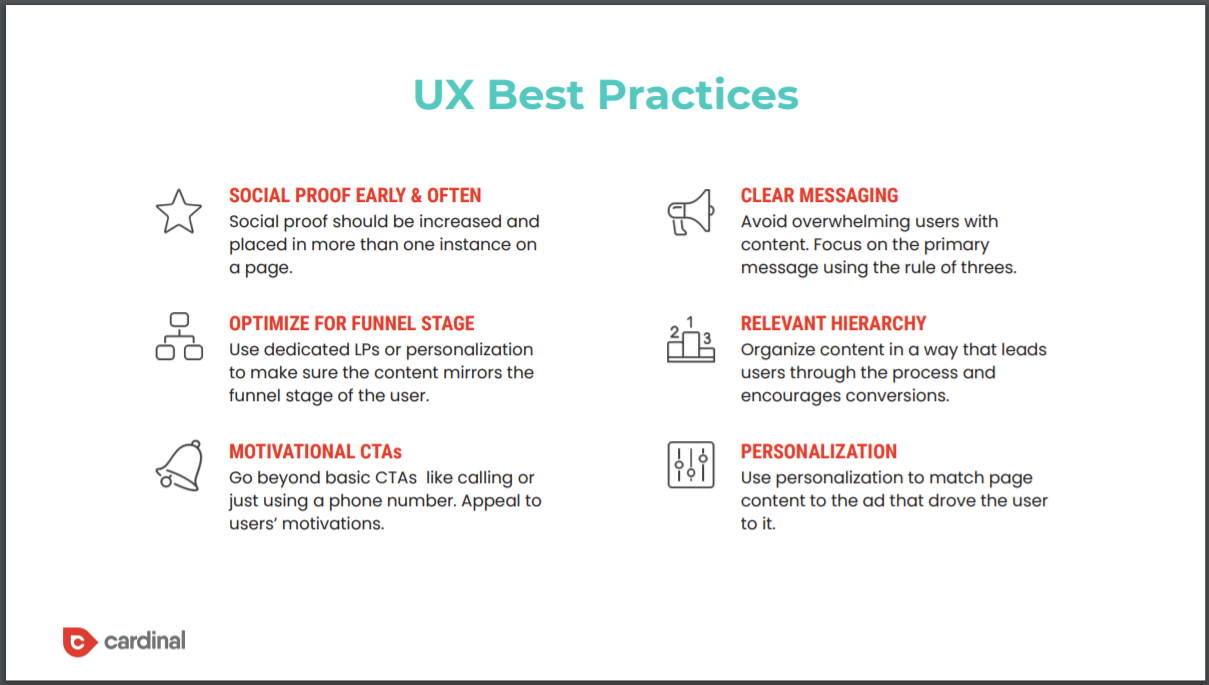 UX Best Practices

SOCIAL PROOF EARLY & OFTEN
Social proof should be increased and placed in more than one instance on a page.

OPTIMIZE FOR FUNNEL STAGE
Use dedicated LPs or personalization to make sure the content mirrors the funnel stage of the user.

MOTIVATIONAL CTAs
Go beyond basic CTAs like calling or just using a phone number. Appeal to users' motivations.

CLEAR MESSAGING
Avoid overwhelming users with content. Focus on the primary message using the rule of threes.

2 1 3

RELEVANT HIERARCHY
Organize content in a way that leads users through the process and encourages conversions.

PERSONALIZATION
Use personalization to match page content to the ad that drove the user to it.

cardinal